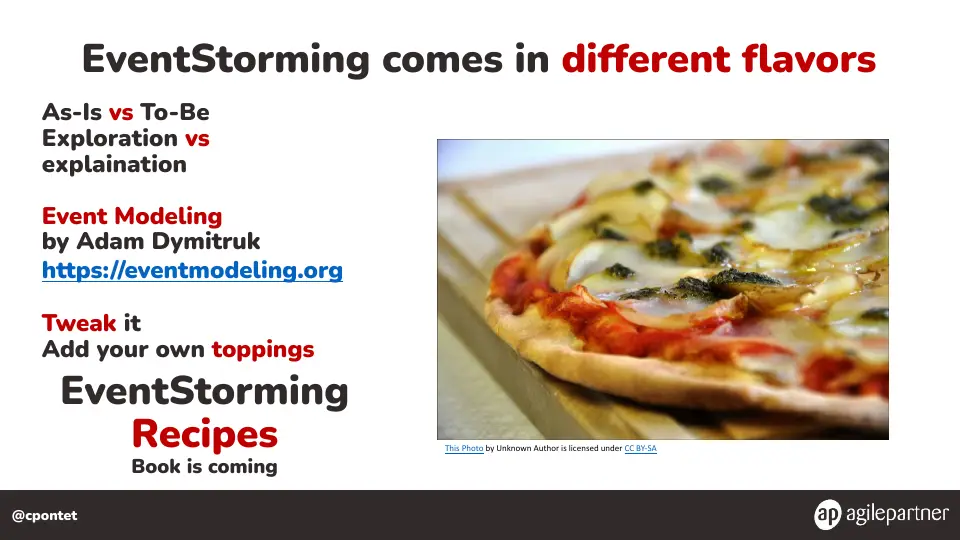 EventStorming comes in different flavors

As-Is vs To-Be
Exploration vs
explaination

Event Modeling
by Adam Dymitruk
https://eventmodeling.org

Tweak it
Add your own toppings

EventStorming
Recipes
Book is coming

This Photo by Unknown Author is licensed under CC BY-SA

@cpontet

ap agilepartner